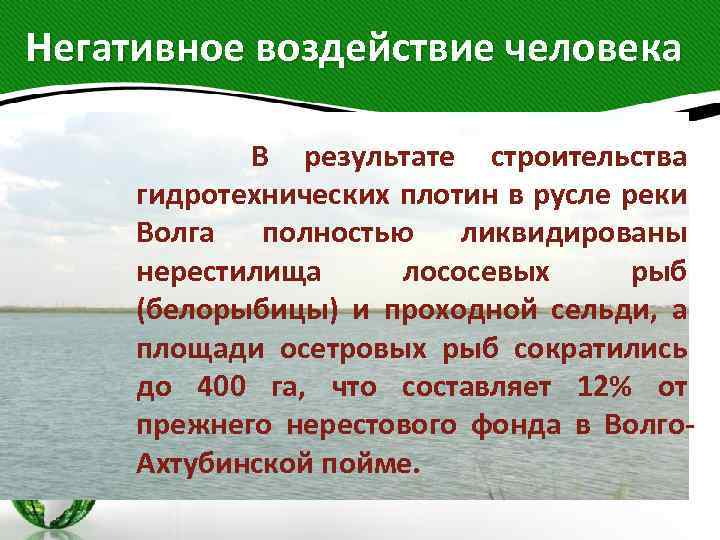 Негативное воздействие человека

В результате строительства гидротехнических плотин в русле реки Волга полностью ликвидированы нерестилища лососевых рыб (белорыбицы) и проходной сельди, а площади осетровых рыб сократились до 400 га, что составляет 12% от прежнего нерестового фонда в Волго-Ахтубинской пойме.